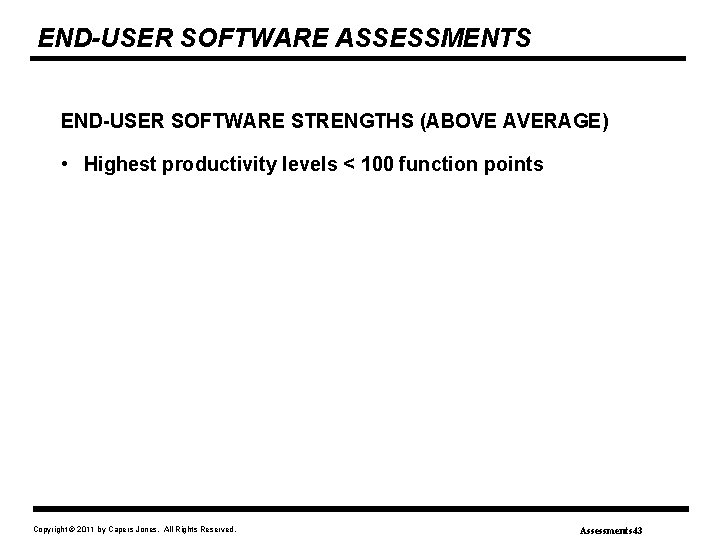 END-USER SOFTWARE ASSESSMENTS

END-USER SOFTWARE STRENGTHS (ABOVE AVERAGE)

• Highest productivity levels < 100 function points

Copyright © 2011 by Capers Jones. All Rights Reserved.

Assessments43